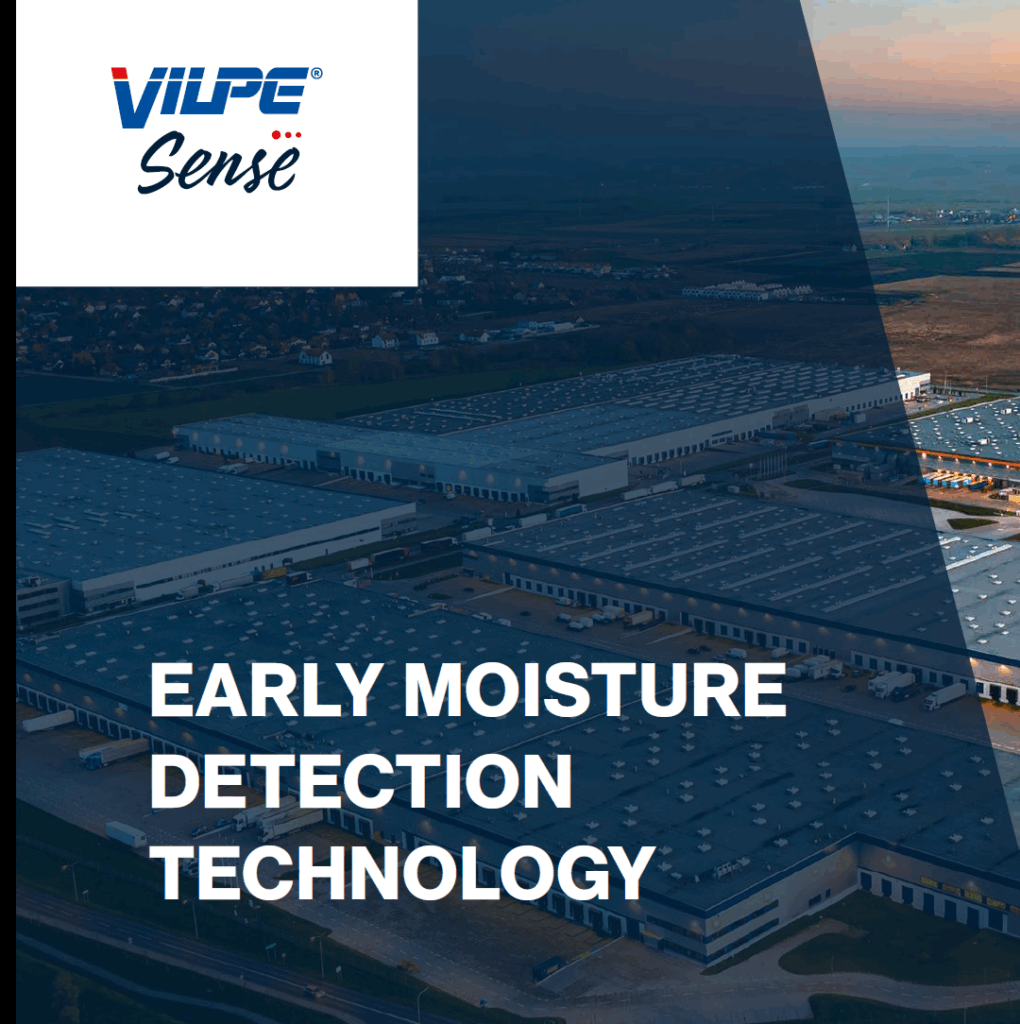 VILPE®
Sense

EARLY MOISTURE DETECTION TECHNOLOGY